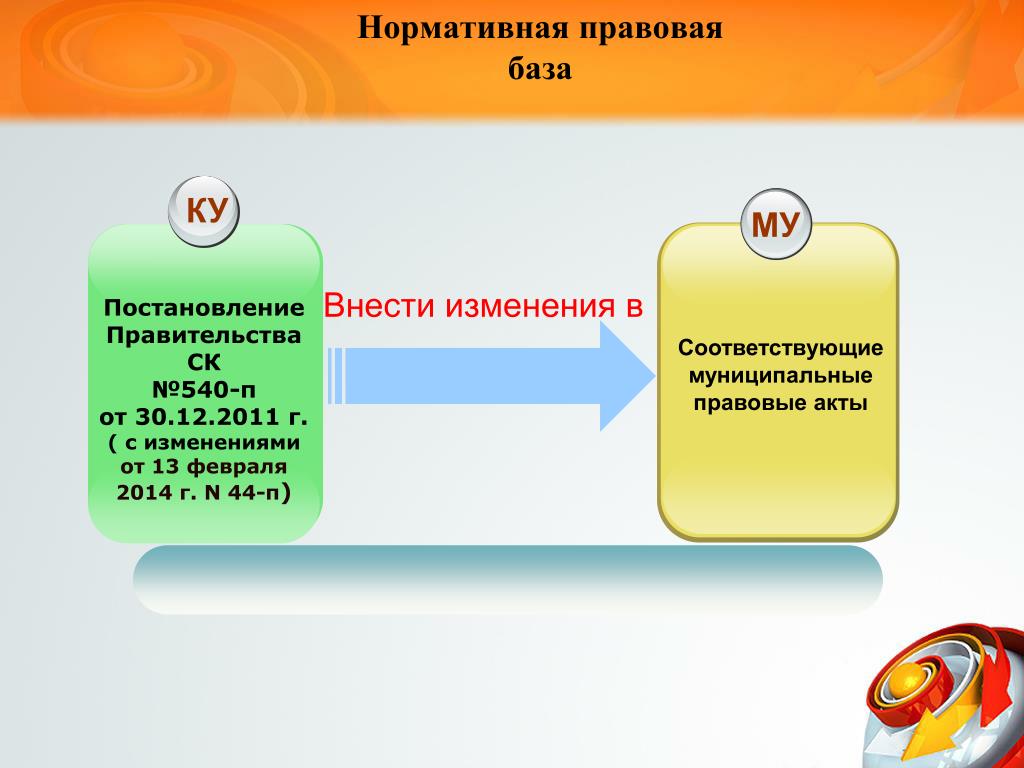 Нормативная правовая база

КУ

Постановление Правительства СК №540-п от 30.12.2011 г. ( с изменениями от 13 февраля 2014 г. N 44-п)

Внести изменения в

МУ

Соответствующие муниципальные правовые акты